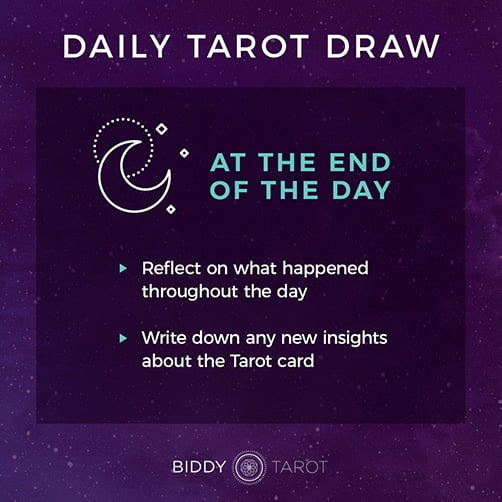 DAILY TAROT DRAW

AT THE END OF THE DAY

▸ Reflect on what happened throughout the day

▸ Write down any new insights about the Tarot card

BIDDY TAROT